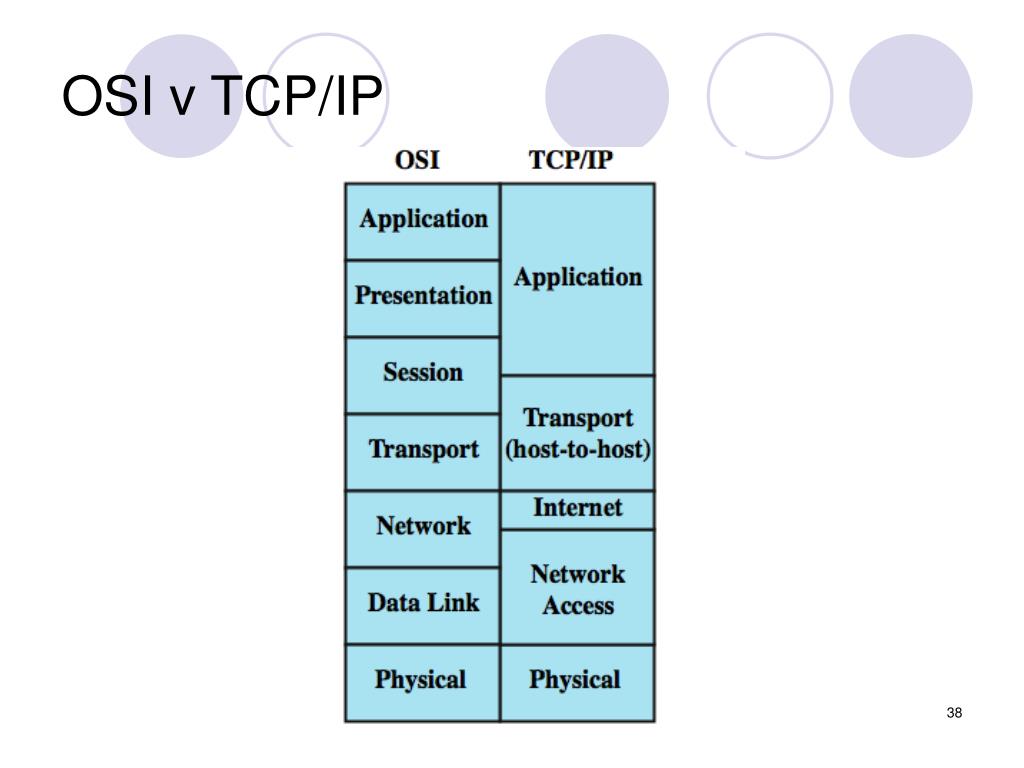 OSI v TCP/IP

OSI
Application
Presentation
Session
Transport
Network
Data Link
Physical

TCP/IP
Application
Transport (host-to-host)
Internet
Network Access
Physical

38